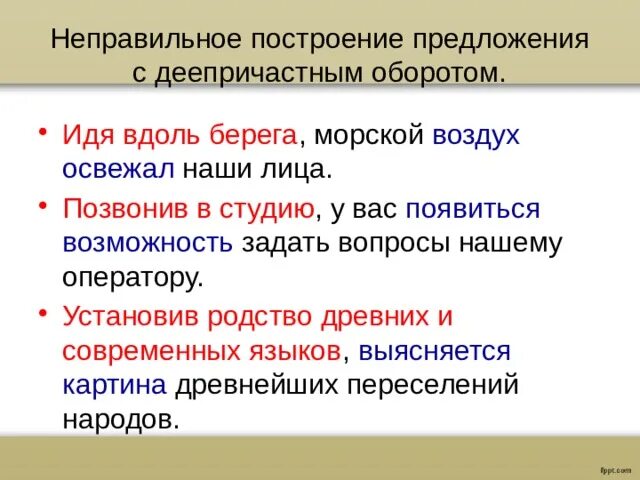 Неправильное построение предложения с деепричастным оборотом.

• Идя вдоль берега, морской воздух освежал наши лица.

• Позвонив в студию, у вас появиться возможность задать вопросы нашему оператору.

• Установив родство древних и современных языков, выясняется картина древнейших переселений народов.

fppt.com